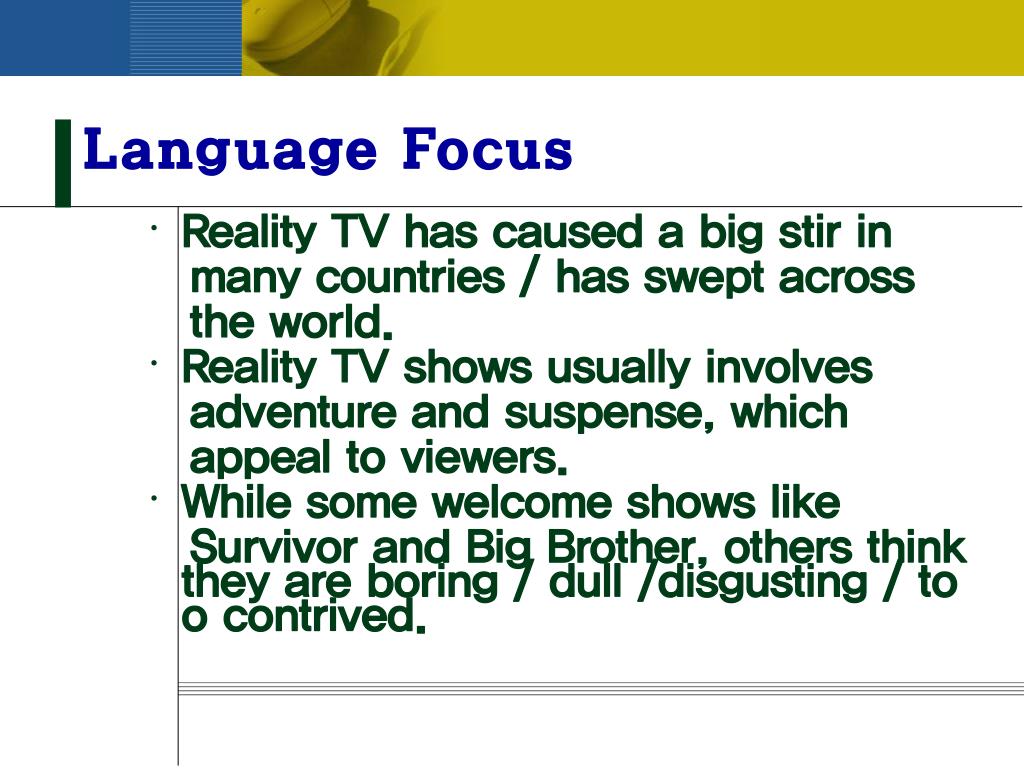 Language Focus

· Reality TV has caused a big stir in many countries / has swept across the world.

· Reality TV shows usually involves adventure and suspense, which appeal to viewers.

· While some welcome shows like Survivor and Big Brother, others think they are boring / dull /disgusting / to o contrived.